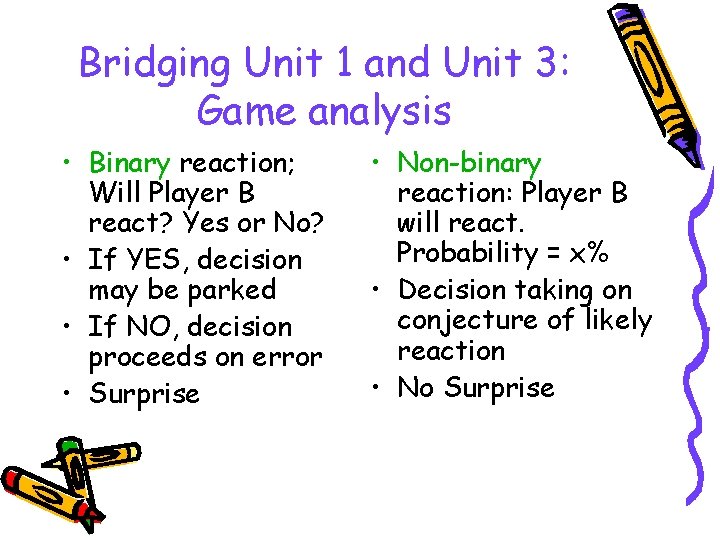 Bridging Unit 1 and Unit 3: Game analysis

• Binary reaction; Will Player B react? Yes or No?
• If YES, decision may be parked
• If NO, decision proceeds on error
• Surprise

• Non-binary reaction: Player B will react. Probability = x%
• Decision taking on conjecture of likely reaction
• No Surprise